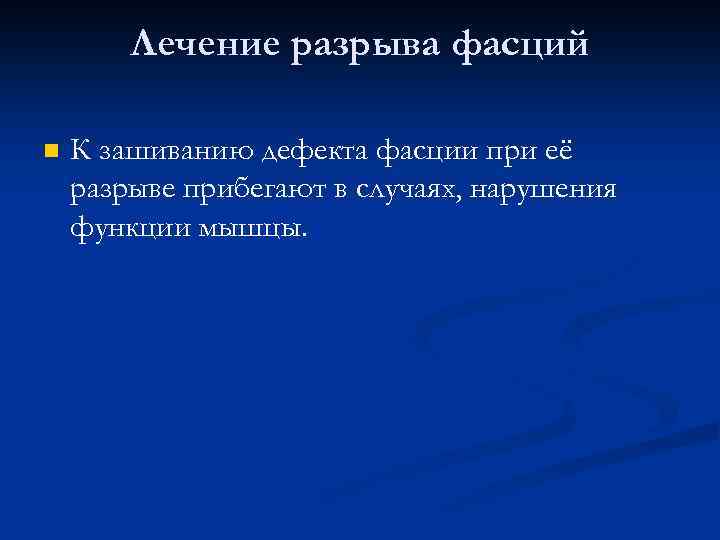 Лечение разрыва фасций

К зашиванию дефекта фасции при её разрыве прибегают в случаях, нарушения функции мышцы.